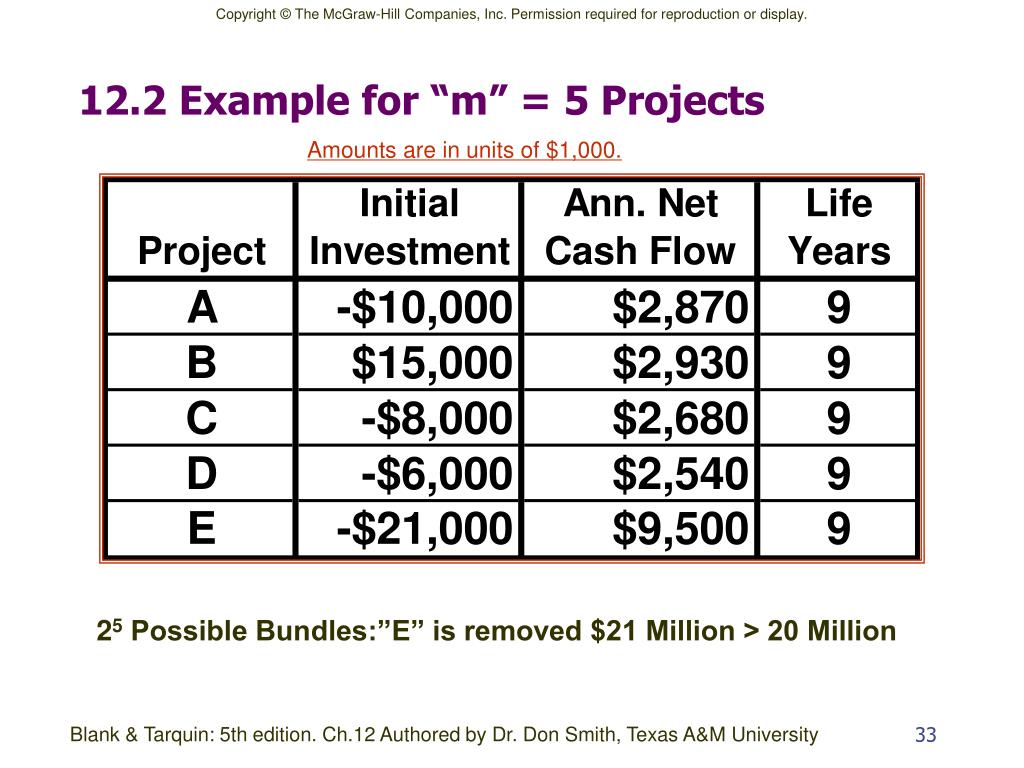 Copyright © The McGraw-Hill Companies, Inc. Permission required for reproduction or display.

12.2 Example for “m” = 5 Projects

Amounts are in units of $1,000.

| Project | Initial Investment | Ann. Net Cash Flow | Life Years |
|---|---|---|---|
| A | -$10,000 | $2,870 | 9 |
| B | $15,000 | $2,930 | 9 |
| C | -$8,000 | $2,680 | 9 |
| D | -$6,000 | $2,540 | 9 |
| E | -$21,000 | $9,500 | 9 |

$2^5$ Possible Bundles:”E” is removed $21 Million > 20 Million

Blank & Tarquin: 5th edition. Ch.12 Authored by Dr. Don Smith, Texas A&M University

33